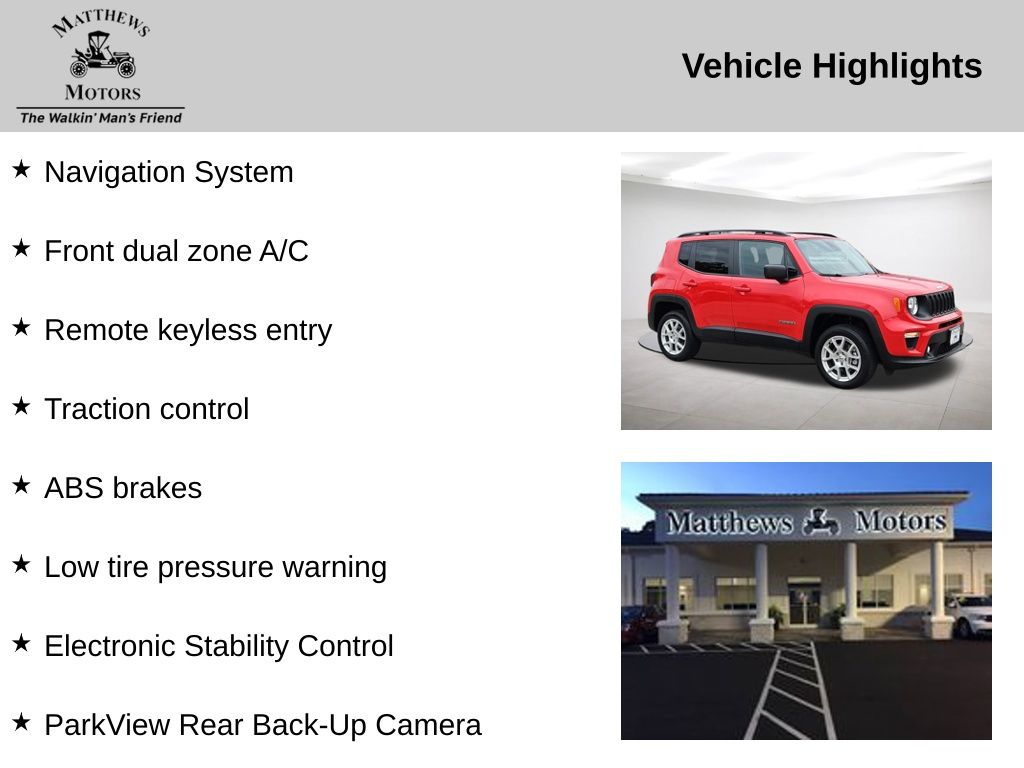 MATTHEWS
MOTORS
The Walkin' Man's Friend

Vehicle Highlights

★ Navigation System

★ Front dual zone A/C

★ Remote keyless entry

★ Traction control

★ ABS brakes

★ Low tire pressure warning

★ Electronic Stability Control

★ ParkView Rear Back-Up Camera

Matthews Motors